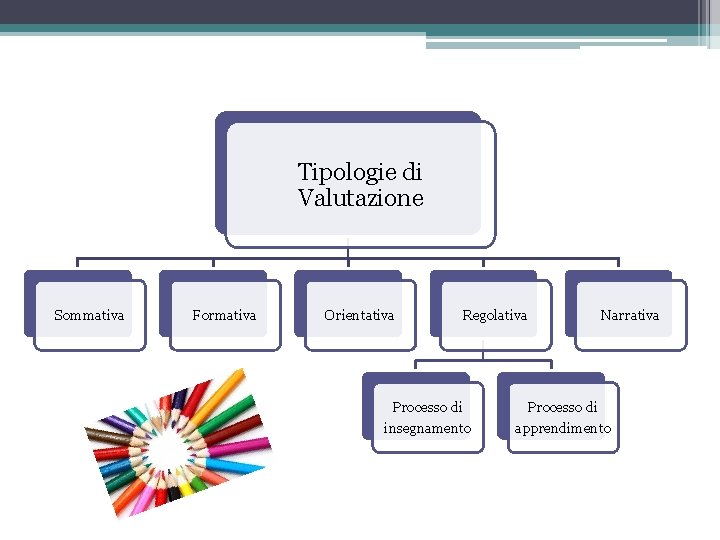 Tipologie di Valutazione

Sommativa

Formativa

Orientativa

Regolativa

Narrativa

Processo di insegnamento

Processo di apprendimento